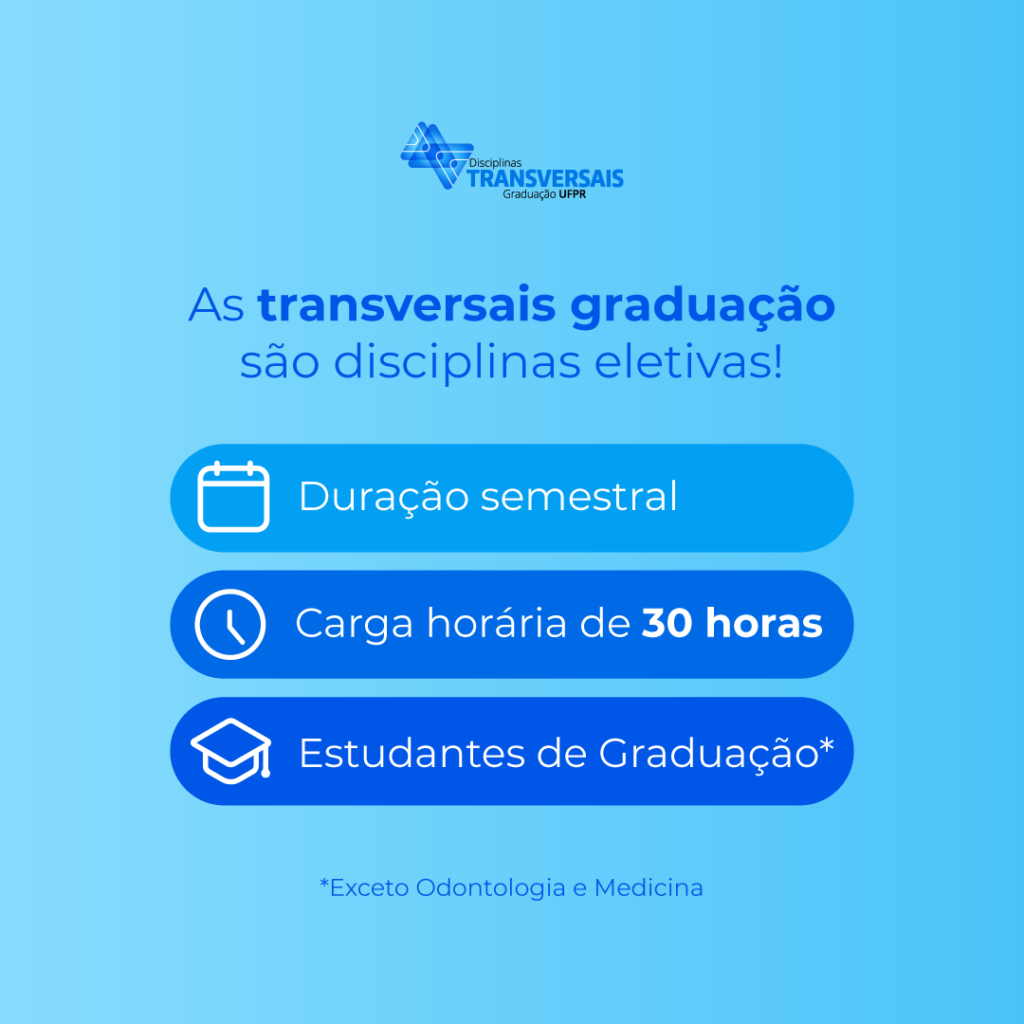 Disciplinas
TRANSVERSAIS
Graduação UFPR

As transversais graduação são disciplinas eletivas!

Duração semestral

Carga horária de 30 horas

Estudantes de Graduação*

*Exceto Odontologia e Medicina